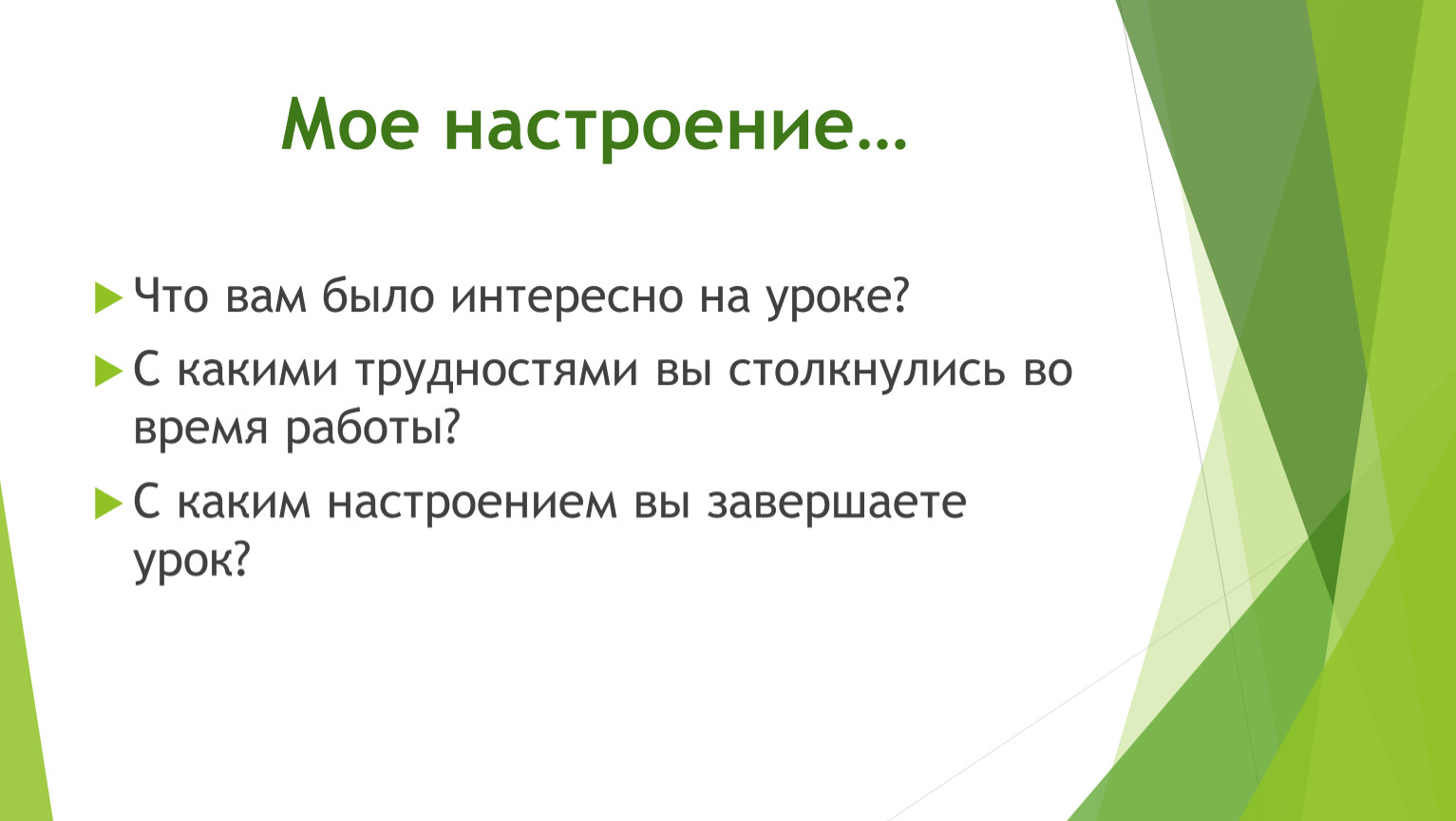 Мое настроение…

Что вам было интересно на уроке?

С какими трудностями вы столкнулись во время работы?

С каким настроением вы завершаете урок?